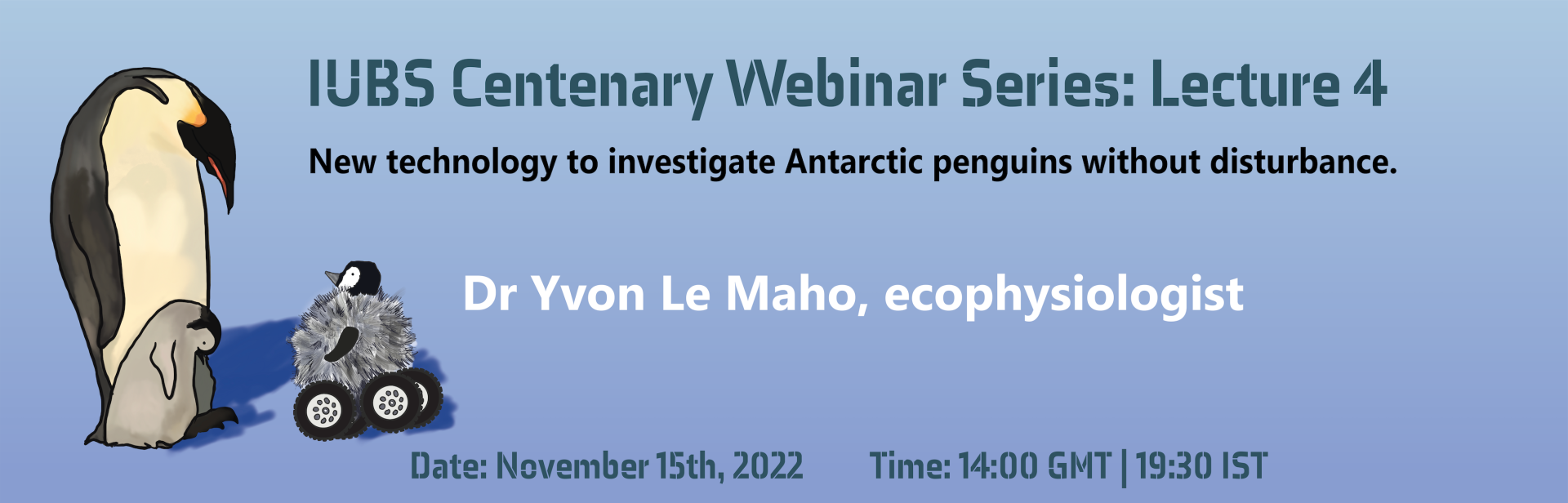 IUBS Centenary Webinar Series: Lecture 4

New technology to investigate Antarctic penguins without disturbance.

Dr Yvon Le Maho, ecophysiologist

Date: November 15th, 2022 Time: 14:00 GMT | 19:30 IST